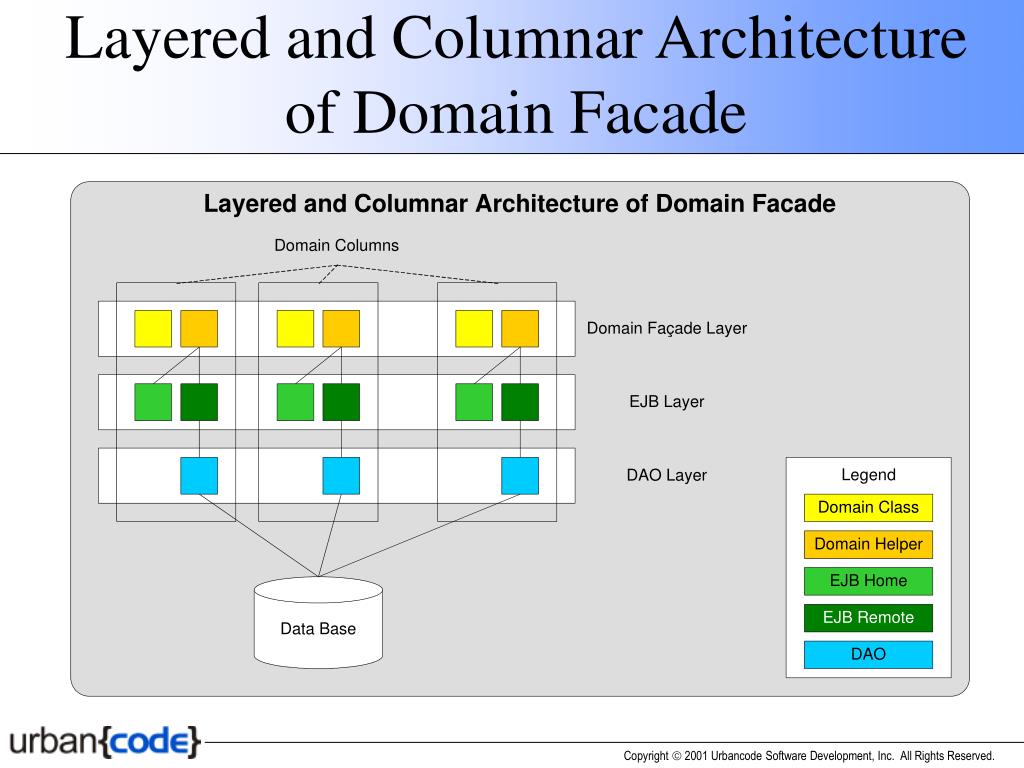 Layered and Columnar Architecture of Domain Facade

Layered and Columnar Architecture of Domain Facade

Domain Columns

Domain Façade Layer

EJB Layer

DAO Layer

Data Base

Legend

Domain Class

Domain Helper

EJB Home

EJB Remote

DAO

urban{code}

Copyright © 2001 Urbancode Software Development, Inc. All Rights Reserved.